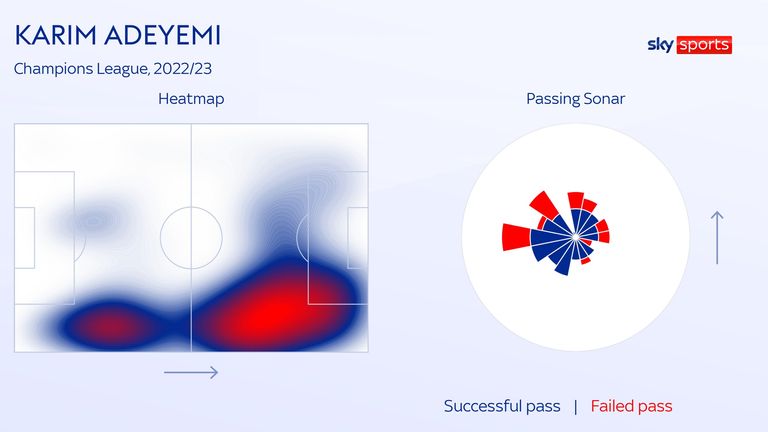 KARIM ADEYEMI

Champions League, 2022/23

sky sports

Heatmap

Passing Sonar

Successful pass | Failed pass